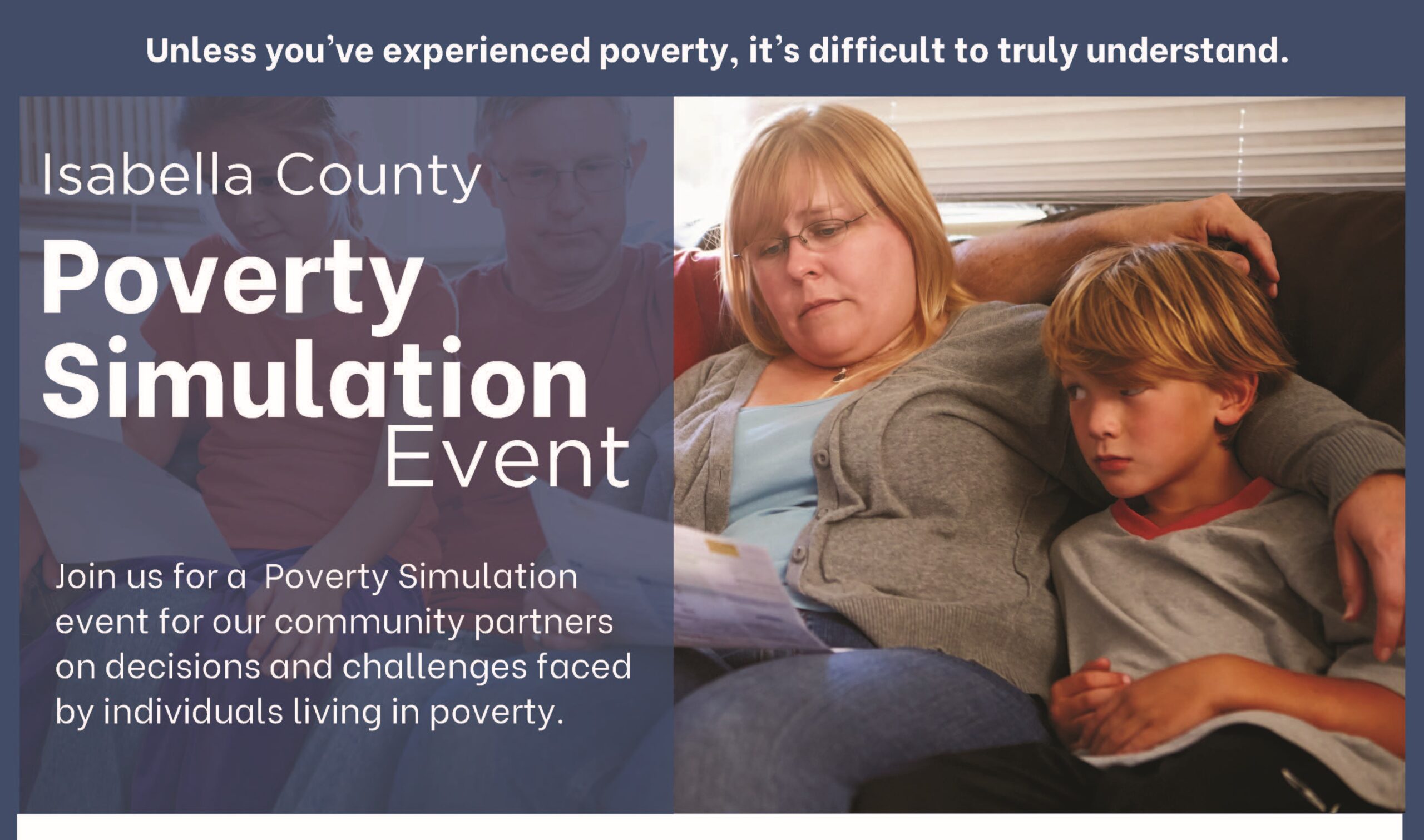 Unless you've experienced poverty, it's difficult to truly understand.

Isabella County

Poverty Simulation Event

Join us for a Poverty Simulation event for our community partners on decisions and challenges faced by individuals living in poverty.